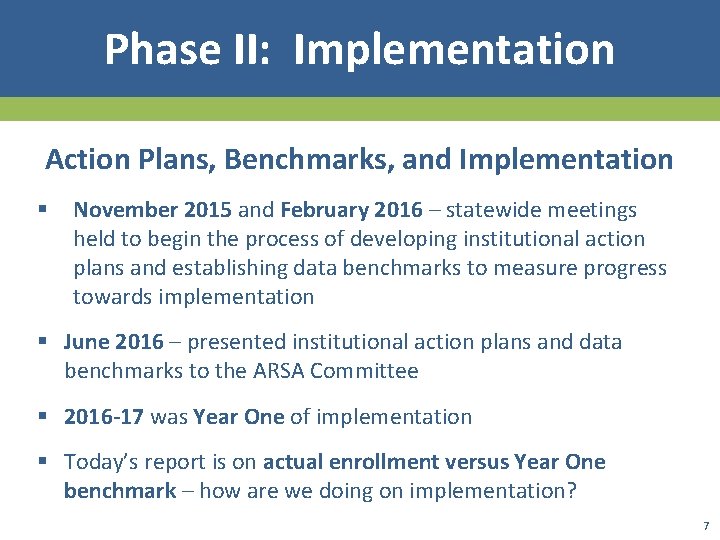 Phase II: Implementation

Action Plans, Benchmarks, and Implementation

▪ November 2015 and February 2016 – statewide meetings held to begin the process of developing institutional action plans and establishing data benchmarks to measure progress towards implementation

▪ June 2016 – presented institutional action plans and data benchmarks to the ARSA Committee

▪ 2016-17 was Year One of implementation

▪ Today's report is on actual enrollment versus Year One benchmark – how are we doing on implementation?

7